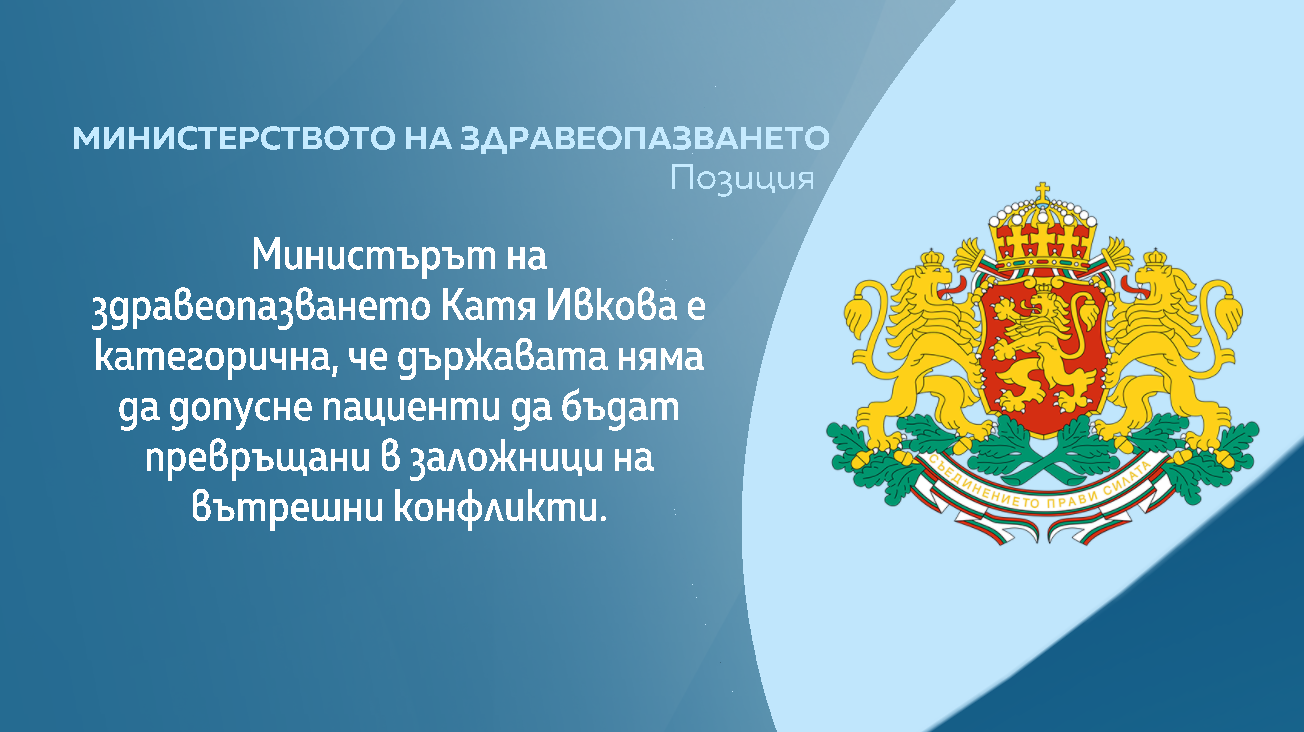 МИНИСТЕРСТВОТО НА ЗДРАВЕОПАЗВАНЕТО
Позиция

Министърът на здравеопазването Катя Ивкова е категорична, че държавата няма да допусне пациенти да бъдат превръщани в заложници на вътрешни конфликти.

СЪЕДИНЕНИЕТО ПРАВИ СИЛАТА